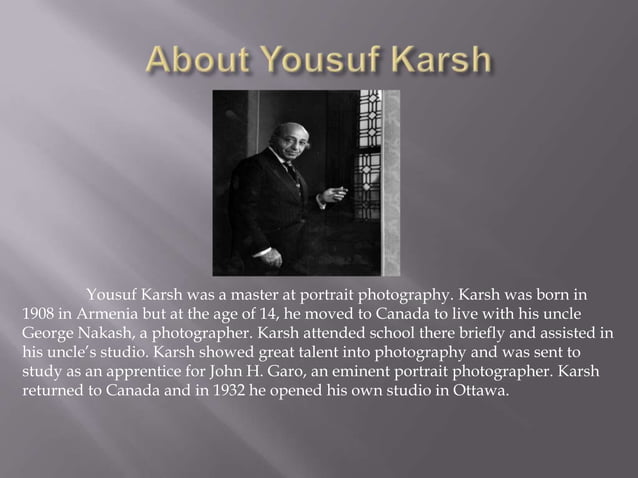 About Yousuf Karsh

Yousuf Karsh was a master at portrait photography. Karsh was born in 1908 in Armenia but at the age of 14, he moved to Canada to live with his uncle George Nakash, a photographer. Karsh attended school there briefly and assisted in his uncle's studio. Karsh showed great talent into photography and was sent to study as an apprentice for John H. Garo, an eminent portrait photographer. Karsh returned to Canada and in 1932 he opened his own studio in Ottawa.